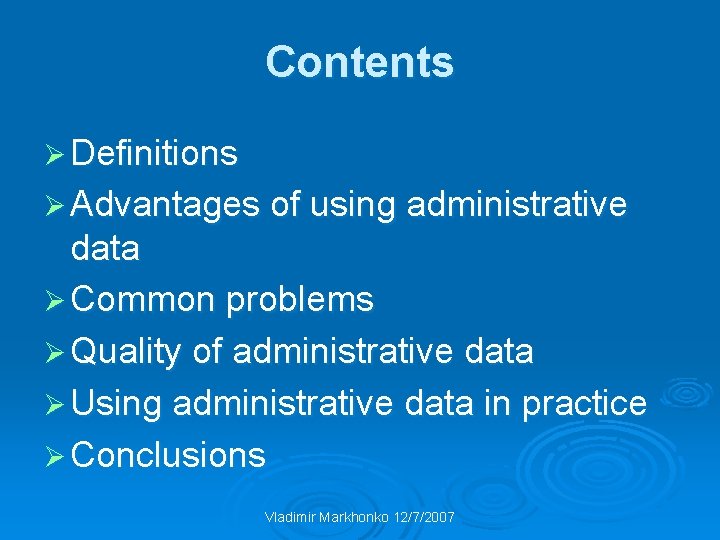 Contents

➢ Definitions
➢ Advantages of using administrative data
➢ Common problems
➢ Quality of administrative data
➢ Using administrative data in practice
➢ Conclusions

Vladimir Markhonko 12/7/2007